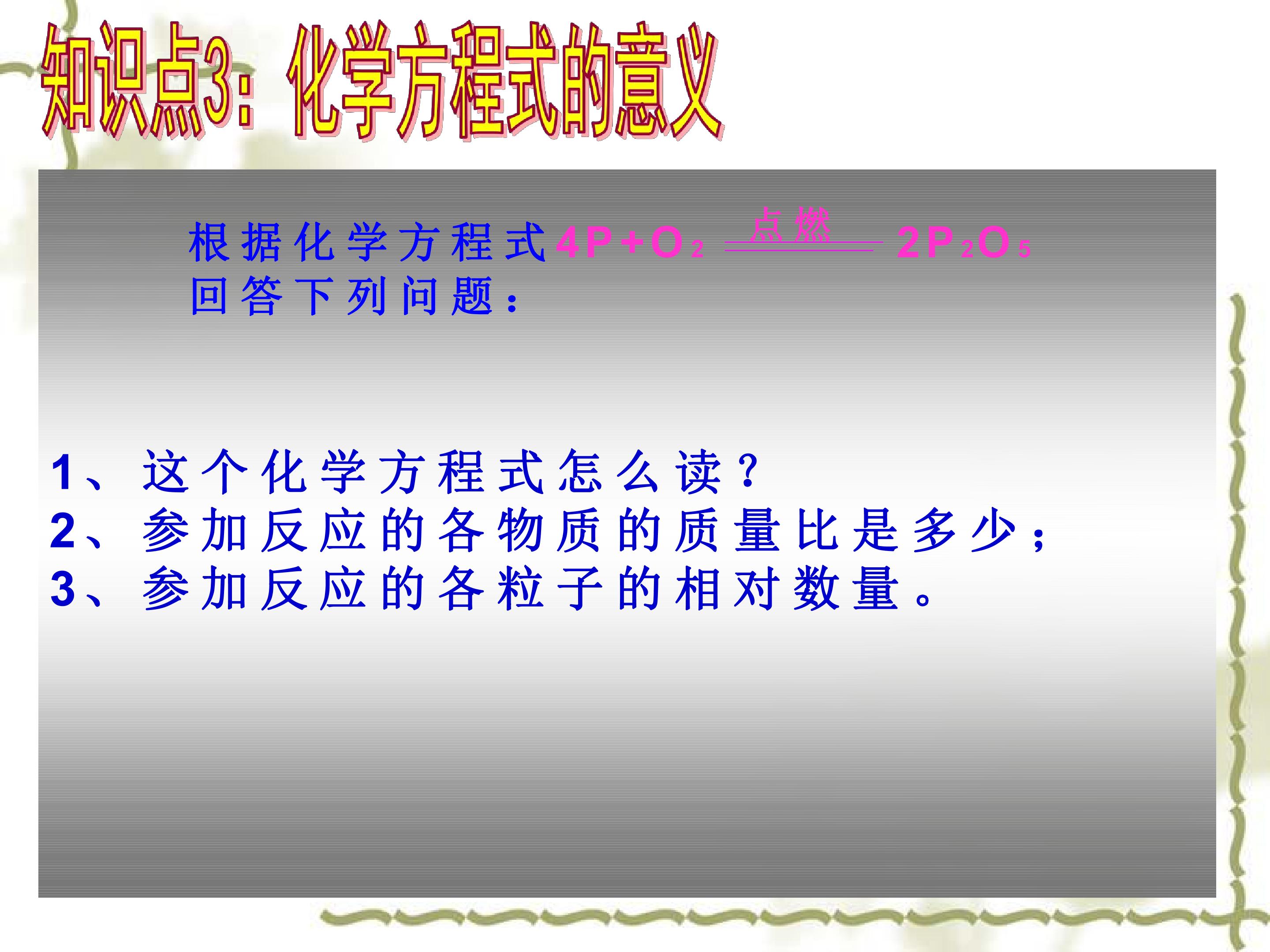 知识点3：化学方程式的意义

根据化学方程式$4P+O_2 \xlongequal{点燃} 2P_2O_5$回答下列问题：

1、这个化学方程式怎么读？
2、参加反应的各物质的质量比是多少；
3、参加反应的各粒子的相对数量。